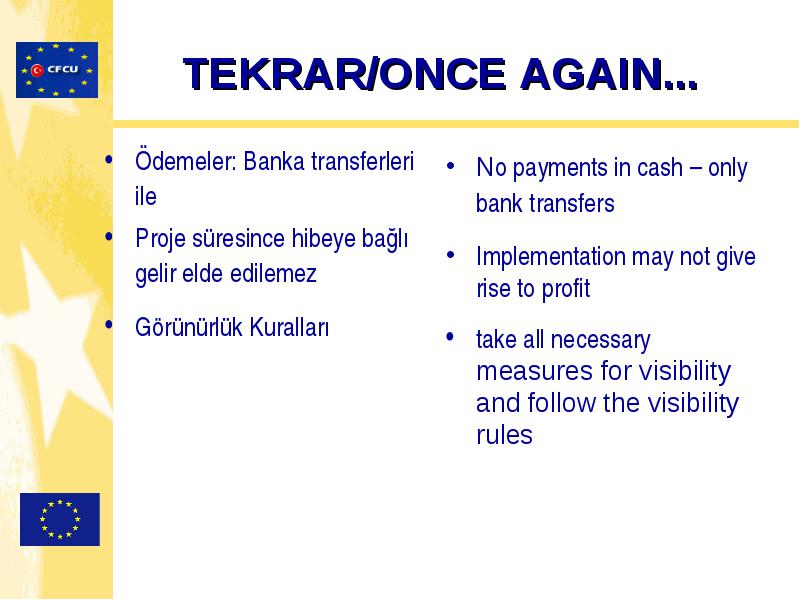 CFCU

TEKRAR/ONCE AGAIN...

• Ödemeler: Banka transferleri ile
• Proje süresince hibeye bağlı gelir elde edilemez
• Görünürlük Kuralları

• No payments in cash – only bank transfers
• Implementation may not give rise to profit
• take all necessary measures for visibility and follow the visibility rules